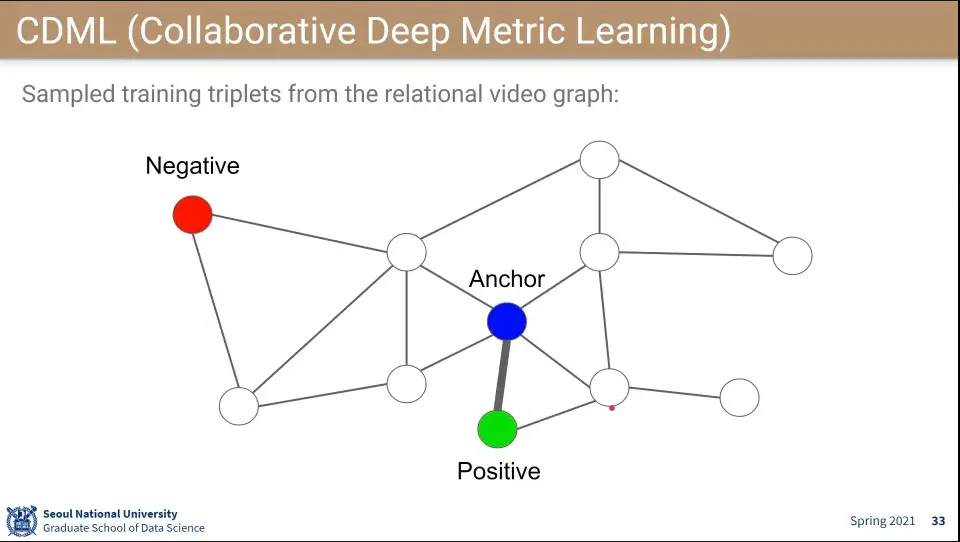 CDML (Collaborative Deep Metric Learning)

Sampled training triplets from the relational video graph:

Negative

Anchor

Positive

Seoul National University
Graduate School of Data Science

Spring 2021 33